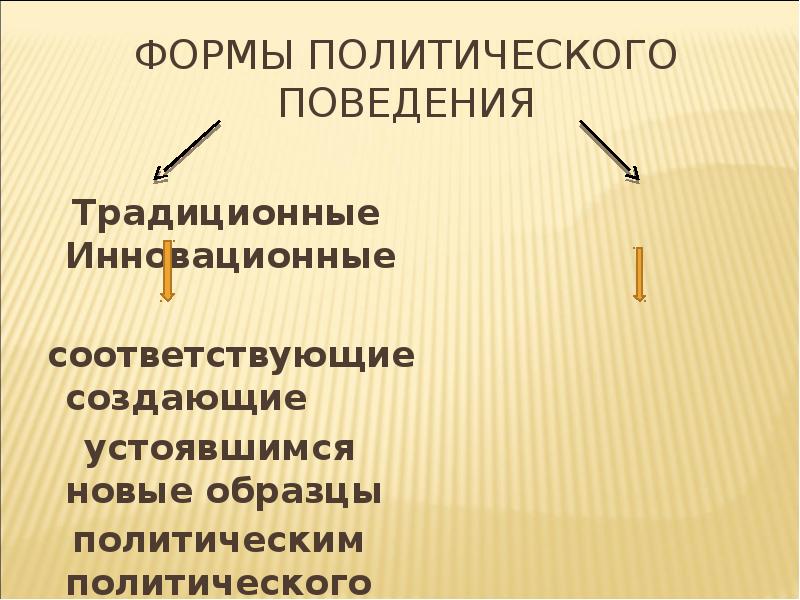 ФОРМЫ ПОЛИТИЧЕСКОГО ПОВЕДЕНИЯ

Традиционные
Инновационные

соответствующие
создающие

устоявшимся
новые образцы

политическим
политического